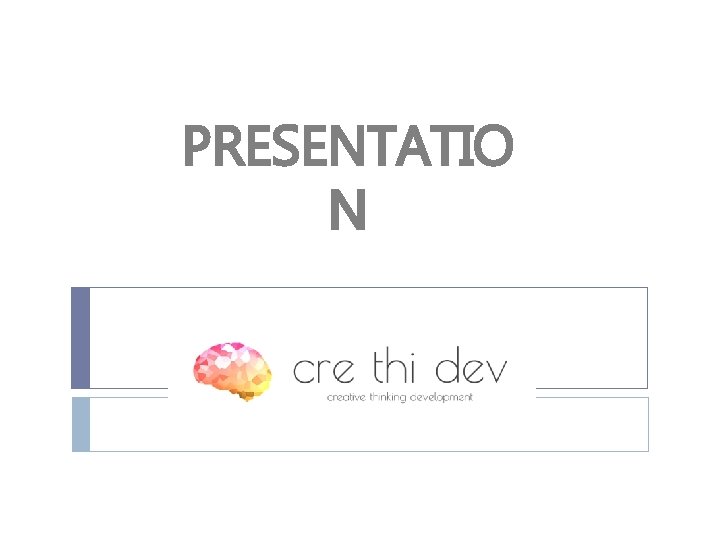 PRESENTATIO N

cre thi dev
creative thinking development